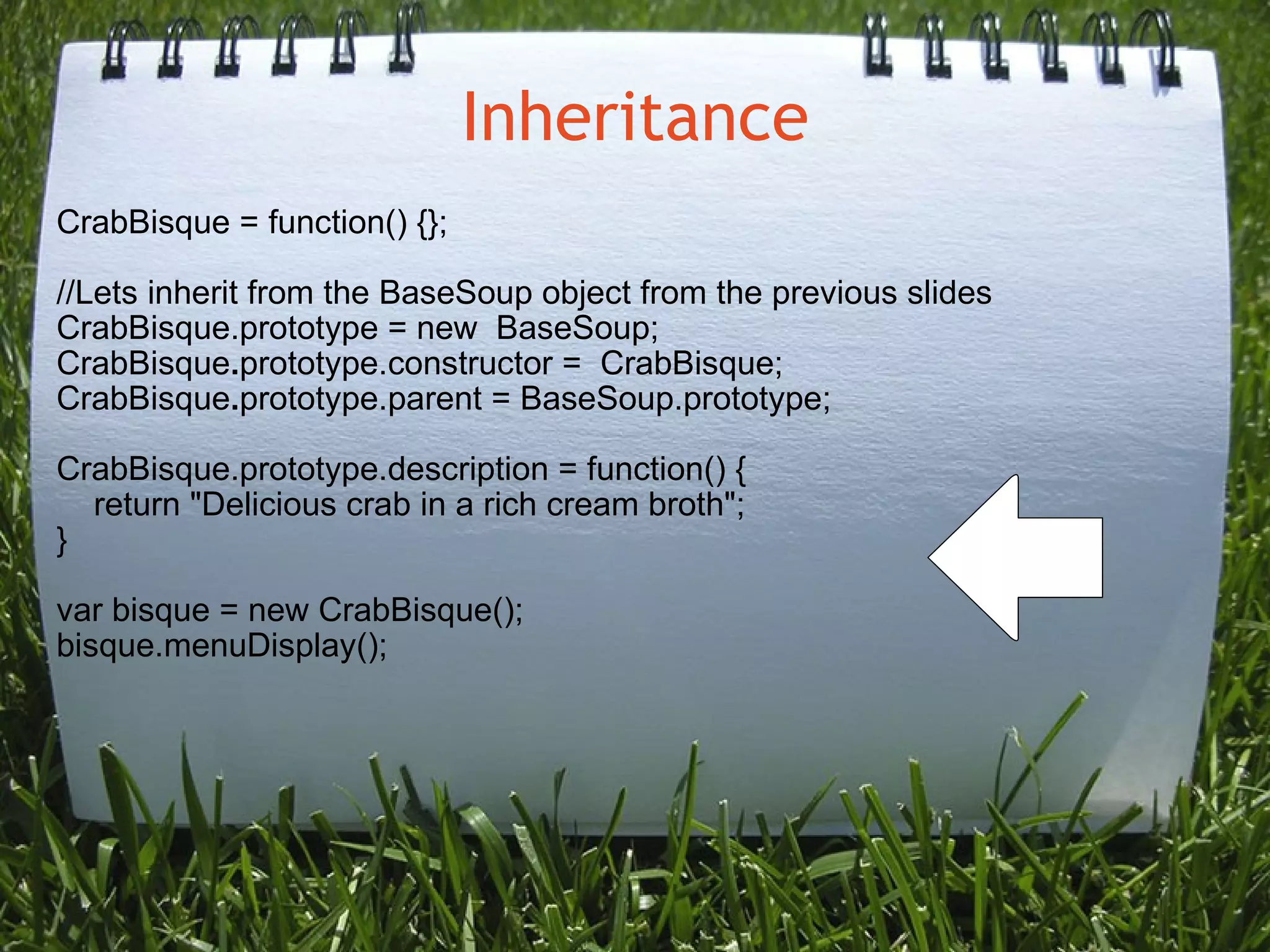 Inheritance

CrabBisque = function() {};

//Lets inherit from the BaseSoup object from the previous slides
CrabBisque.prototype = new  BaseSoup;
CrabBisque.prototype.constructor =  CrabBisque;
CrabBisque.prototype.parent = BaseSoup.prototype;

CrabBisque.prototype.description = function() {
    return "Delicious crab in a rich cream broth";
}

var bisque = new CrabBisque();
bisque.menuDisplay();